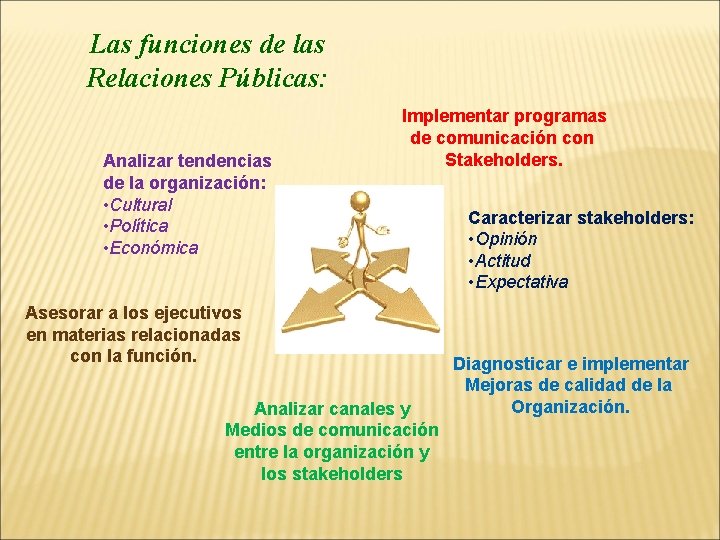 Las funciones de las Relaciones Públicas:

Implementar programas de comunicación con Stakeholders.

Analizar tendencias de la organización:
•Cultural
•Política
•Económica

Caracterizar stakeholders:
•Opinión
•Actitud
•Expectativa

Asesorar a los ejecutivos en materias relacionadas con la función.

Diagnosticar e implementar Mejoras de calidad de la Organización.

Analizar canales y Medios de comunicación entre la organización y los stakeholders